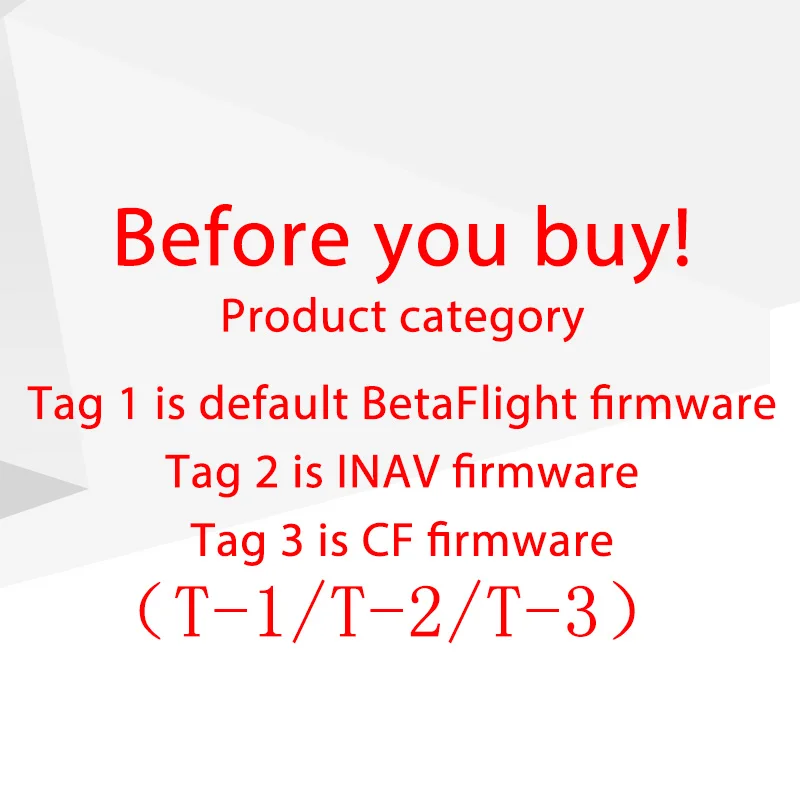 Before you buy!
Product category

Tag 1 is default BetaFlight firmware
Tag 2 is INAV firmware
Tag 3 is CF firmware
（T-1/T-2/T-3）